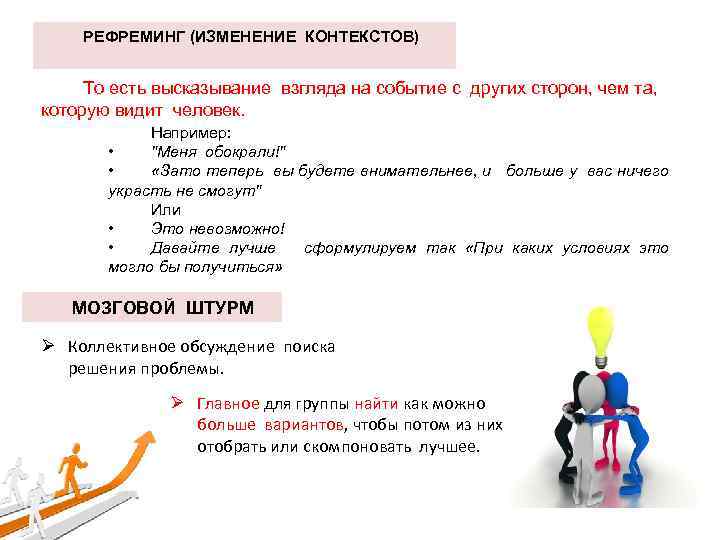 РЕФРЕМИНГ (ИЗМЕНЕНИЕ КОНТЕКСТОВ)

То есть высказывание взгляда на событие с других сторон, чем та, которую видит человек.

Например:
• "Меня обокрали!"
• «Зато теперь вы будете внимательнее, и больше у вас ничего украсть не смогут"
Или
• Это невозможно!
• Давайте лучше сформулируем так «При каких условиях это могло бы получиться»

МОЗГОВОЙ ШТУРМ

➢ Коллективное обсуждение поиска решения проблемы.

➢ Главное для группы найти как можно больше вариантов, чтобы потом из них отобрать или скомпоновать лучшее.